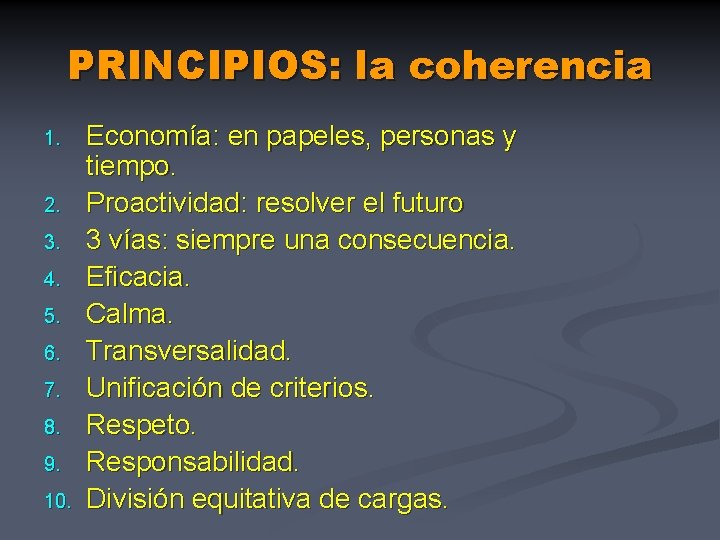 PRINCIPIOS: la coherencia

1. Economía: en papeles, personas y tiempo.
2. Proactividad: resolver el futuro
3. 3 vías: siempre una consecuencia.
4. Eficacia.
5. Calma.
6. Transversalidad.
7. Unificación de criterios.
8. Respeto.
9. Responsabilidad.
10. División equitativa de cargas.